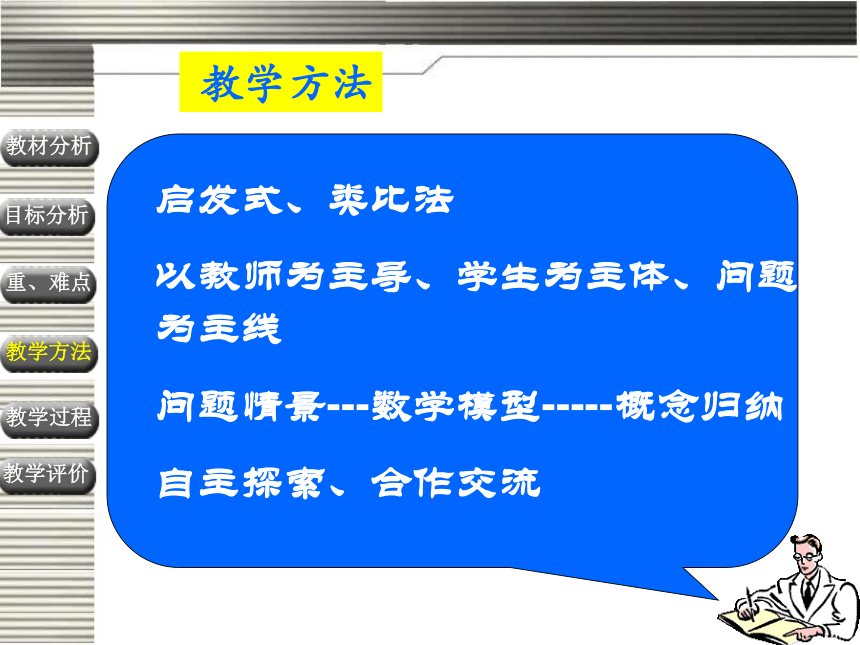 教学方法

教材分析

目标分析

重、难点

教学方法

教学过程

教学评价

启发式、类比法

以教师为主导、学生为主体、问题为主线

问题情景---数学模型-----概念归纳

自主探索、合作交流